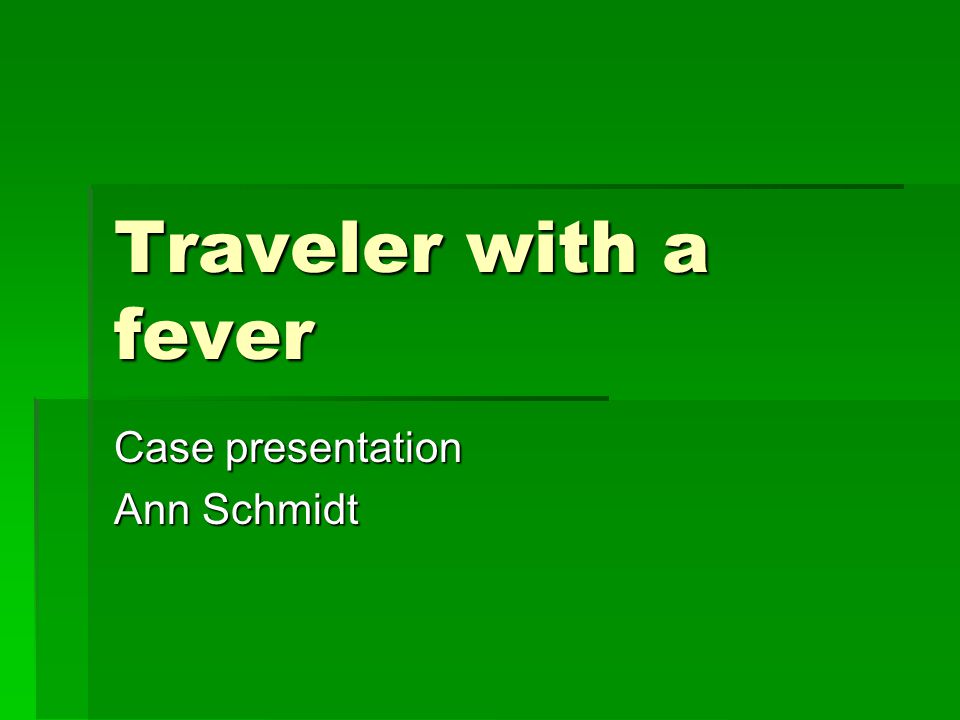 Traveler with a fever

Case presentation
Ann Schmidt